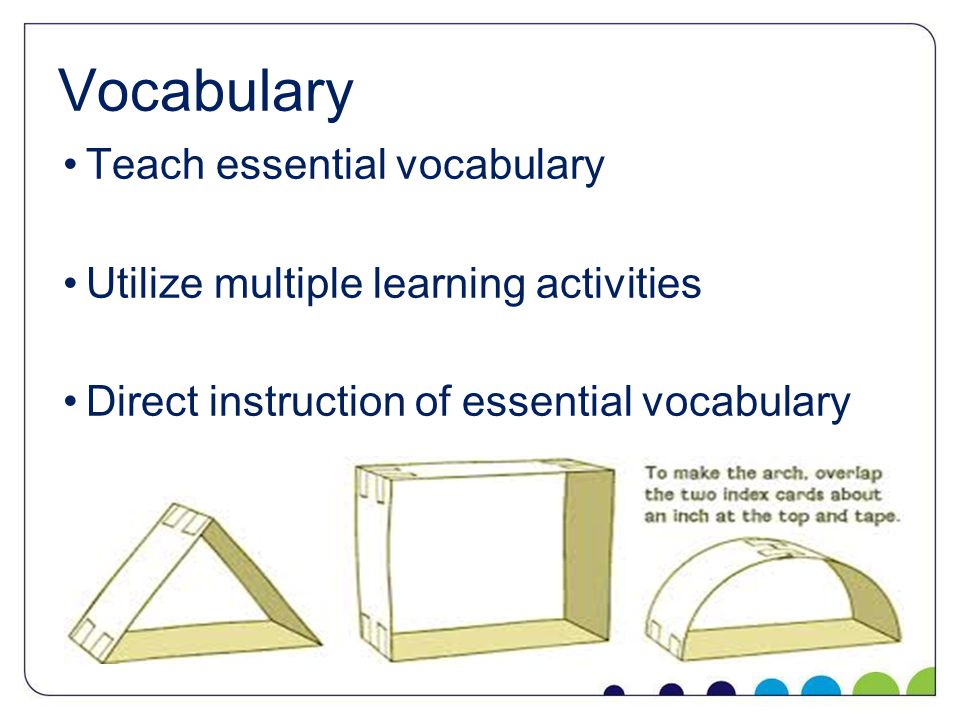 Vocabulary

• Teach essential vocabulary

• Utilize multiple learning activities

• Direct instruction of essential vocabulary

To make the arch, overlap the two index cards about an inch at the top and tape.